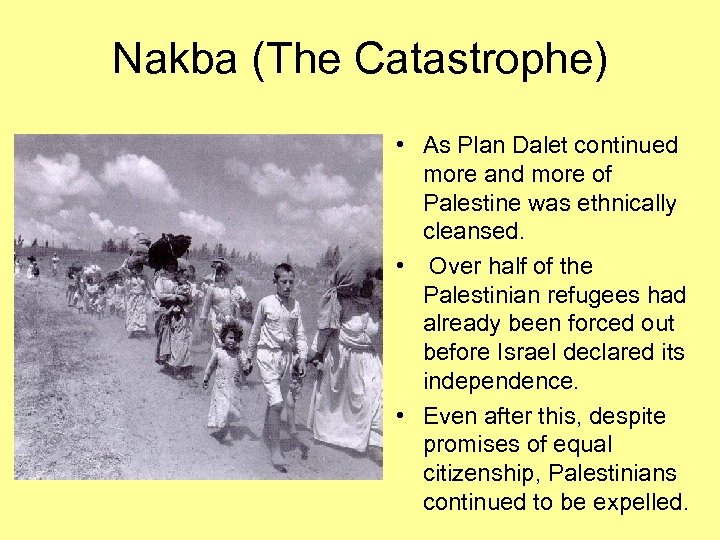 Nakba (The Catastrophe)

• As Plan Dalet continued more and more of Palestine was ethnically cleansed.

• Over half of the Palestinian refugees had already been forced out before Israel declared its independence.

• Even after this, despite promises of equal citizenship, Palestinians continued to be expelled.